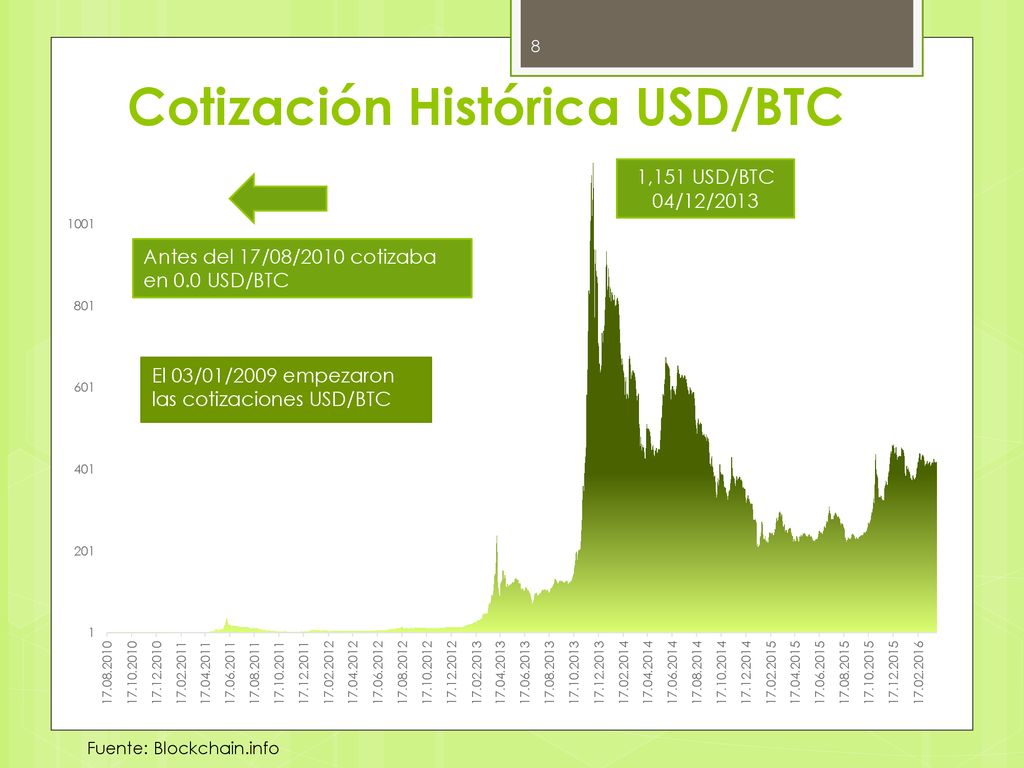 8

Cotización Histórica USD/BTC

1,151 USD/BTC
04/12/2013

Antes del 17/08/2010 cotizaba en 0.0 USD/BTC

El 03/01/2009 empezaron las cotizaciones USD/BTC

1001
801
601
401
201
1

17.08.2010
17.10.2010
17.12.2010
17.02.2011
17.04.2011
17.06.2011
17.08.2011
17.10.2011
17.12.2011
17.02.2012
17.04.2012
17.06.2012
17.08.2012
17.10.2012
17.12.2012
17.02.2013
17.04.2013
17.06.2013
17.08.2013
17.10.2013
17.12.2013
17.02.2014
17.04.2014
17.06.2014
17.08.2014
17.10.2014
17.12.2014
17.02.2015
17.04.2015
17.06.2015
17.08.2015
17.10.2015
17.12.2015
17.02.2016

Fuente: Blockchain.info